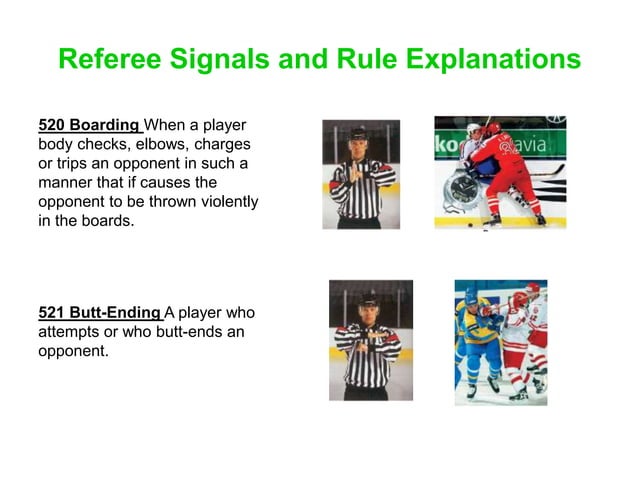 Referee Signals and Rule Explanations

520 Boarding When a player body checks, elbows, charges or trips an opponent in such a manner that if causes the opponent to be thrown violently in the boards.

ko avia

521 Butt-Ending A player who attempts or who butt-ends an opponent.